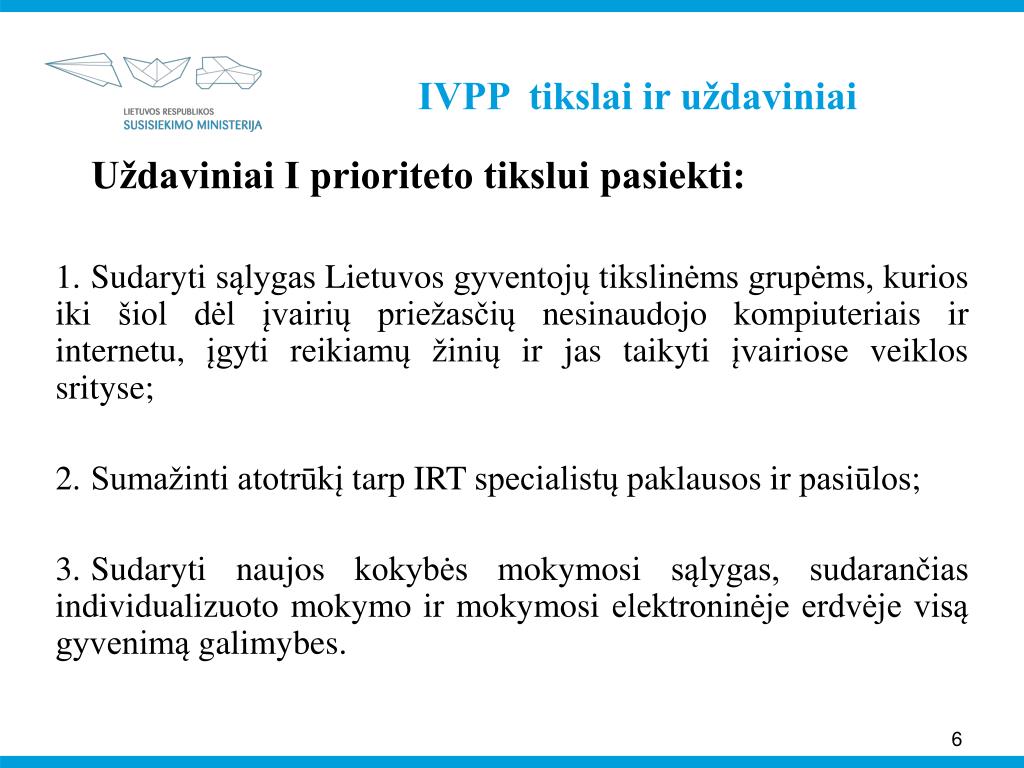 LIETUVOS RESPUBLIKOS
SUSISIEKIMO MINISTERIJA

IVPP tikslai ir uždaviniai

Uždaviniai I prioriteto tikslui pasiekti:

1. Sudaryti sąlygas Lietuvos gyventojų tikslinėms grupėms, kurios iki šiol dėl įvairių priežasčių nesinaudojo kompiuteriais ir internetu, įgyti reikiamų žinių ir jas taikyti įvairiose veiklos srityse;

2. Sumažinti atotrūkį tarp IRT specialistų paklausos ir pasiūlos;

3. Sudaryti naujos kokybės mokymosi sąlygas, sudarančias individualizuoto mokymo ir mokymosi elektroninėje erdvėje visą gyvenimą galimybes.

6